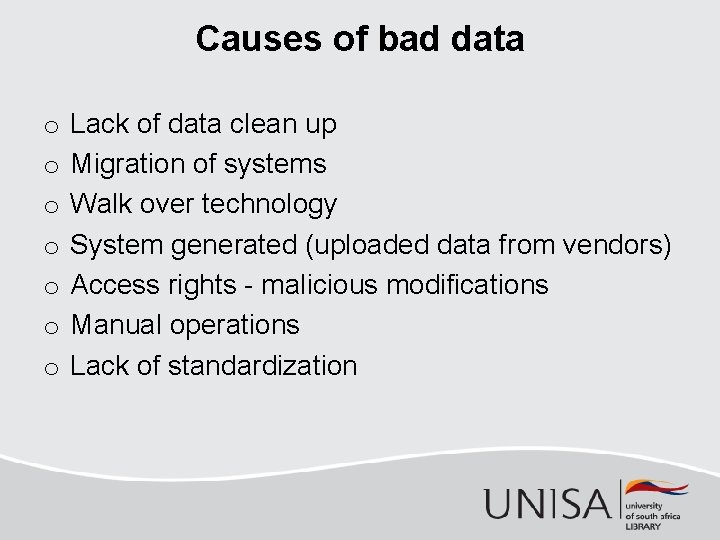 Causes of bad data

o Lack of data clean up
o Migration of systems
o Walk over technology
o System generated (uploaded data from vendors)
o Access rights - malicious modifications
o Manual operations
o Lack of standardization

UNISA university of south africa LIBRARY